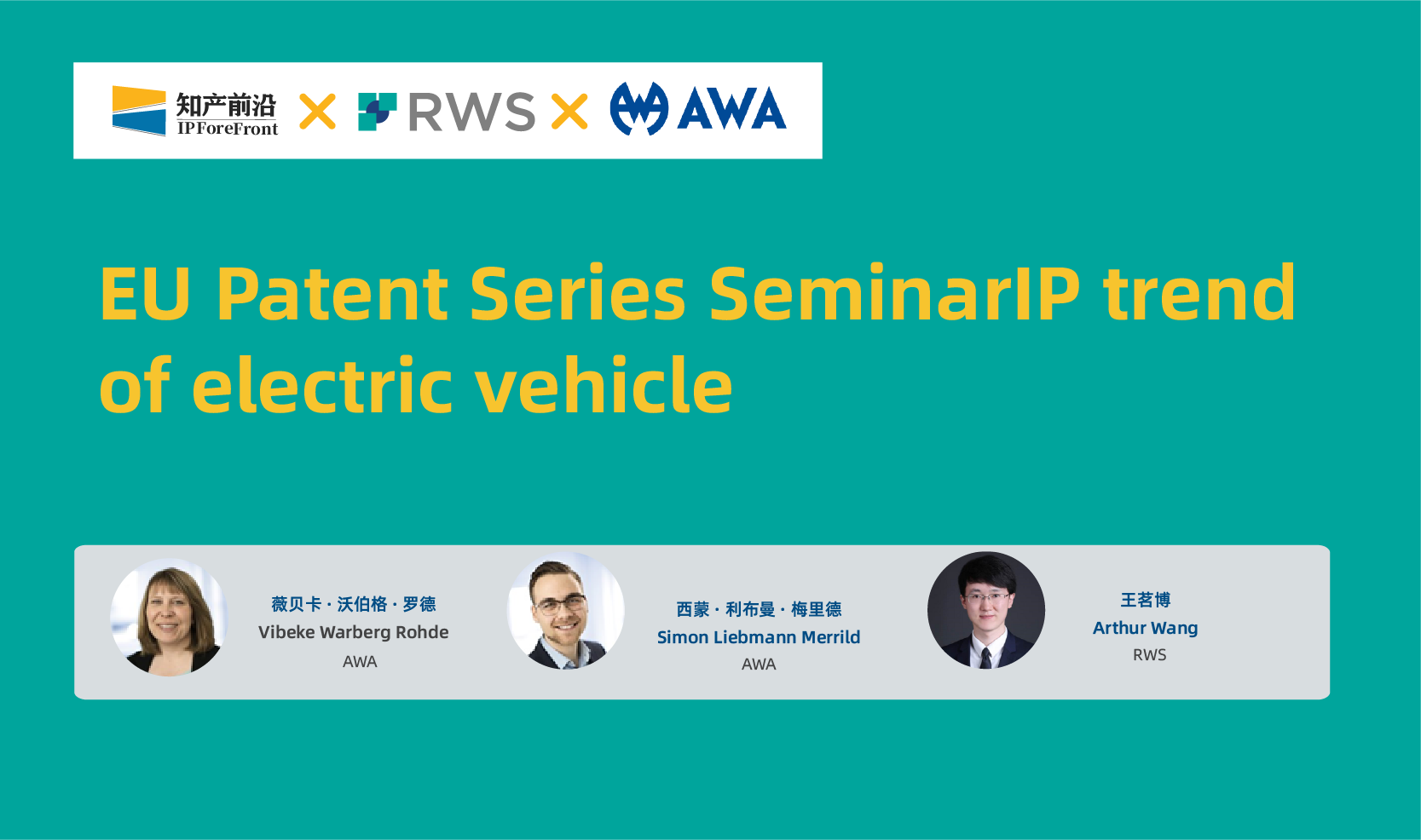 知产前沿 IPForeFront × RWS × AWA

EU Patent Series SeminarIP trend of electric vehicle

薇贝卡 · 沃伯格 · 罗德
Vibeke Warberg Rohde
AWA

西蒙 · 利布曼 · 梅里德
Simon Liebmann Merrild
AWA

王茗博
Arthur Wang
RWS